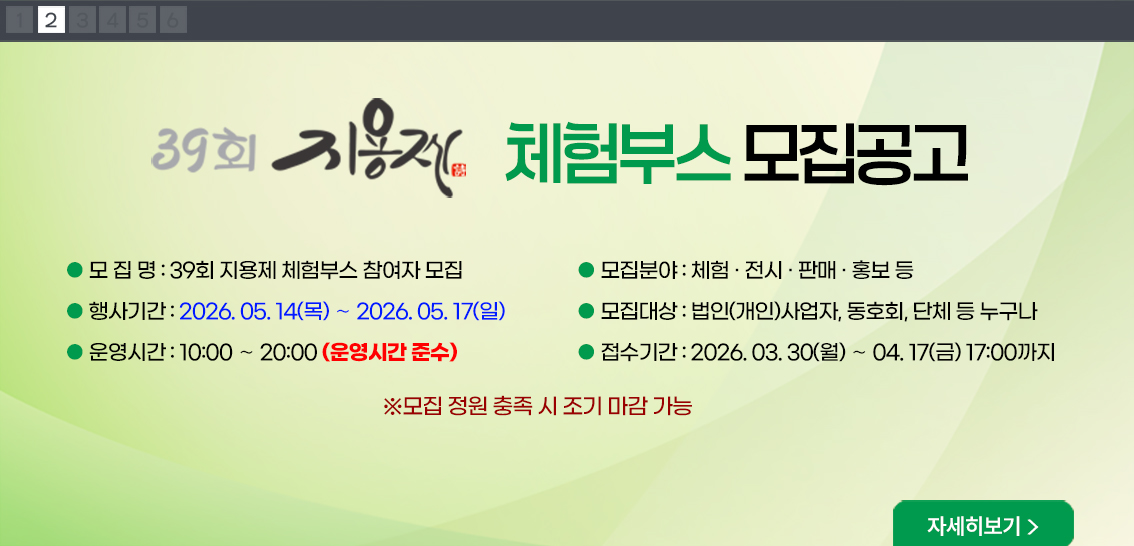 1 2 3 4 5 6

39회 지용제 체험부스 모집공고

● 모 집 명 : 39회 지용제 체험부스 참여자 모집

● 행사기간 : 2026. 05. 14(목) ~ 2026. 05. 17(일)

● 운영시간 : 10:00 ~ 20:00 (운영시간 준수)

● 모집분야 : 체험 · 전시 · 판매 · 홍보 등

● 모집대상 : 법인(개인)사업자, 동호회, 단체 등 누구나

● 접수기간 : 2026. 03. 30(월) ~ 04. 17(금) 17:00까지

※모집 정원 충족 시 조기 마감 가능

자세히보기 >